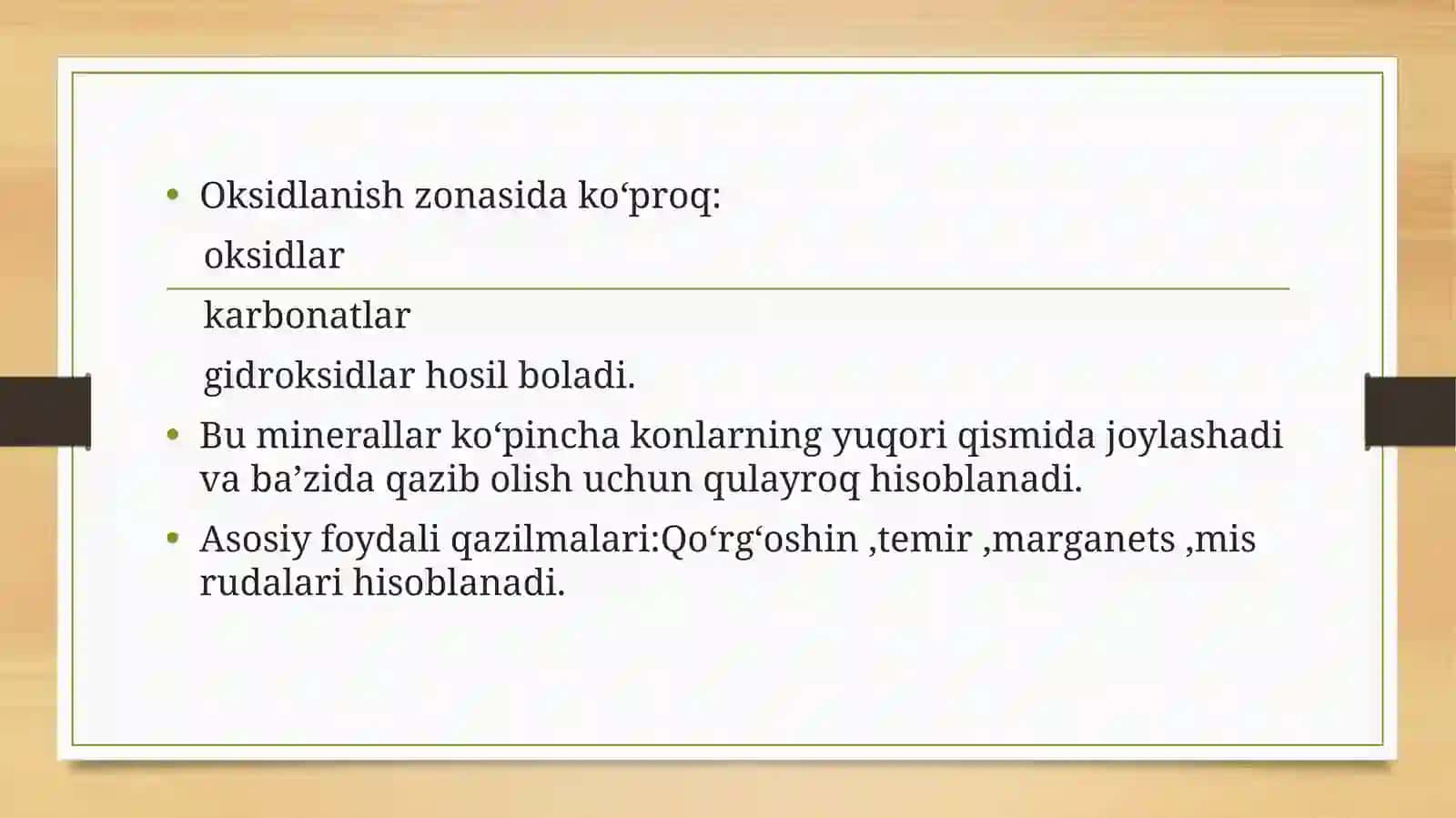 • Oksidlanish zonasida ko‘proq:

oksidlar

karbonatlar

gidroksidlar hosil boladi.

• Bu minerallar ko‘pincha konlarning yuqori qismida joylashadi va ba’zida qazib olish uchun qulayroq hisoblanadi.

• Asosiy foydali qazilmalari:Qo‘rg‘oshin ,temir ,marganets ,mis rudalari hisoblanadi.